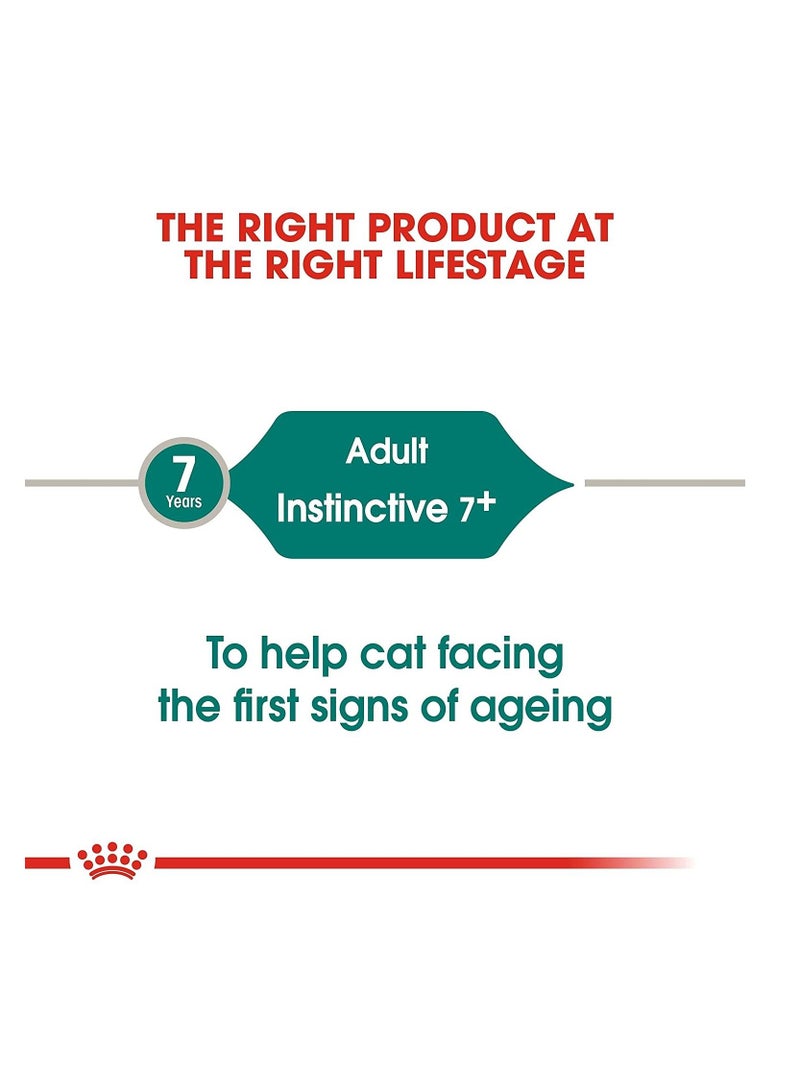 THE RIGHT PRODUCT AT THE RIGHT LIFESTAGE

7 Years

Adult Instinctive 7+

To help cat facing the first signs of ageing